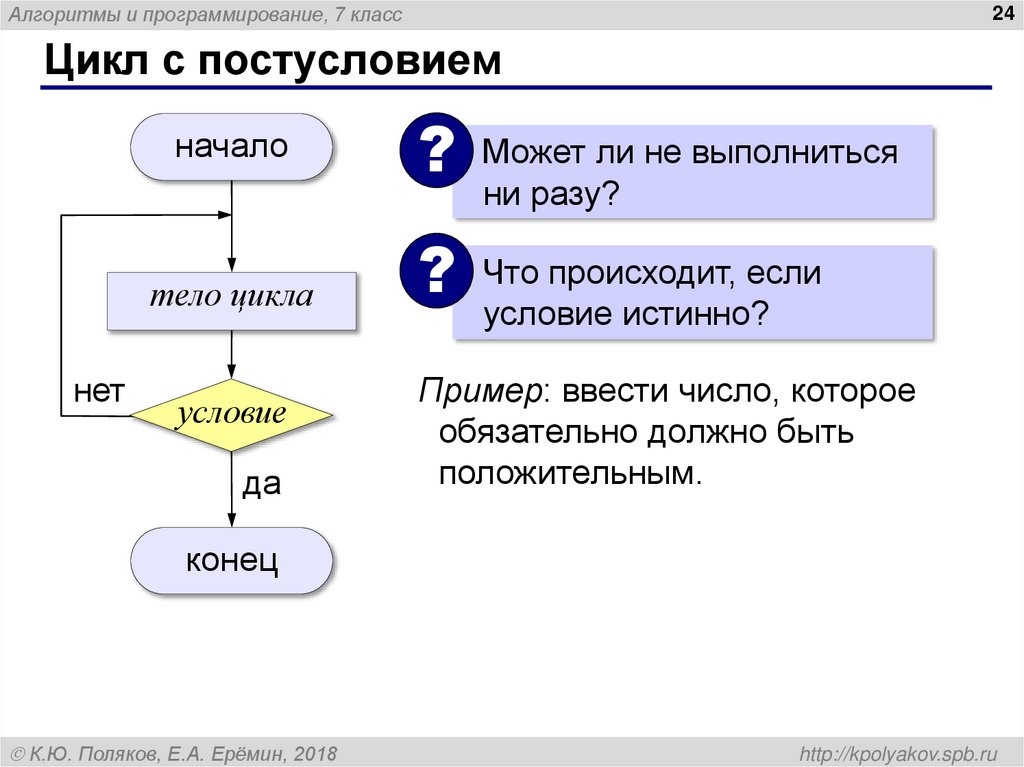 Алгоритмы и программирование, 7 класс

24

Цикл с постусловием

начало

тело цикла

нет

условие

да

конец

?

Может ли не выполниться ни разу?

?

Что происходит, если условие истинно?

Пример: ввести число, которое обязательно должно быть положительным.

© К.Ю. Поляков, Е.А. Ерёмин, 2018

http://kpolyakov.spb.ru